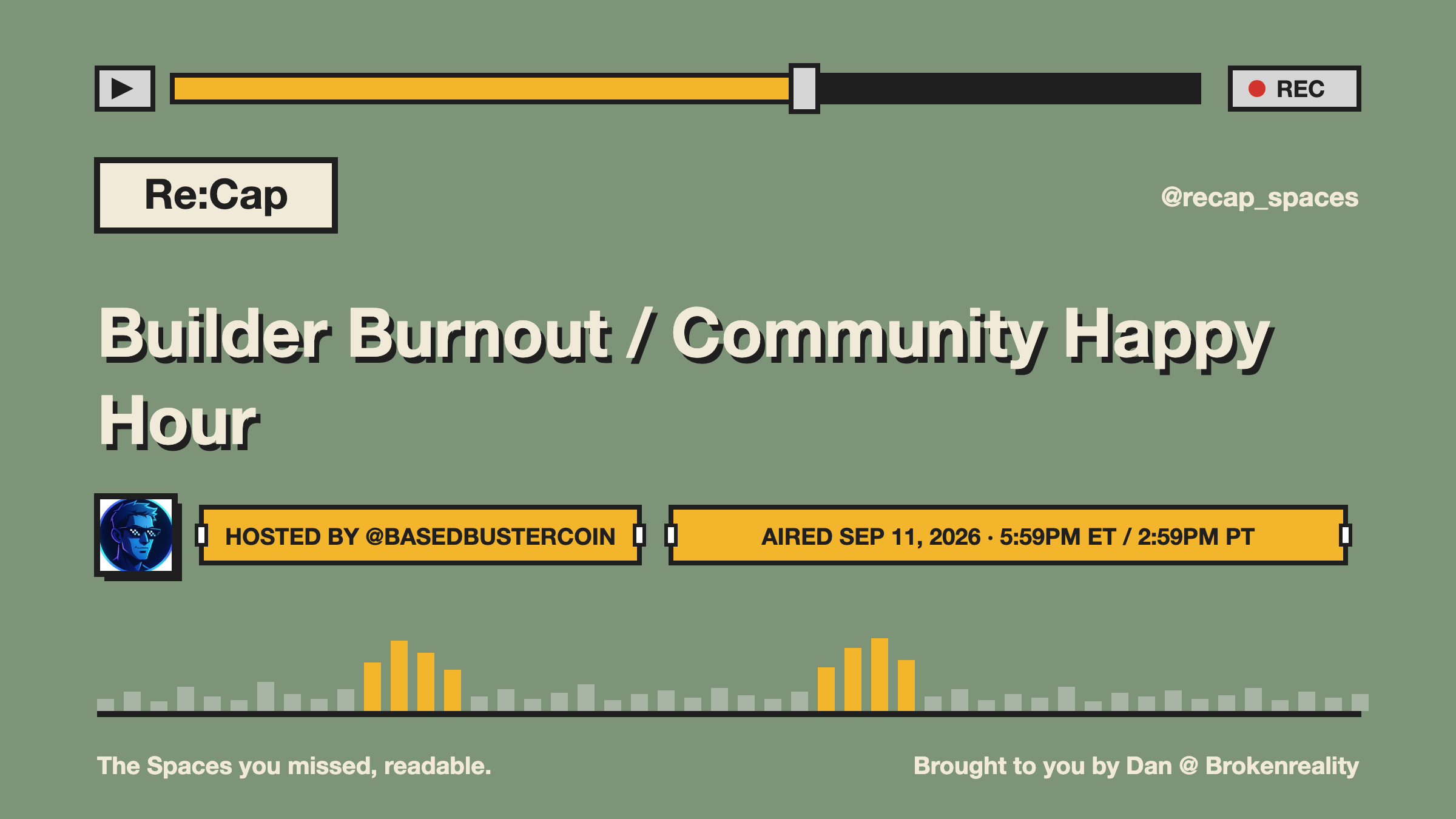 REC

Re:Cap

@recap_spaces

Builder Burnout / Community Happy Hour

HOSTED BY @BASEDBUSTERCOIN

AIRED SEP 11, 2026 · 5:59PM ET / 2:59PM PT

The Spaces you missed, readable.

Brought to you by Dan @ Brokenreality